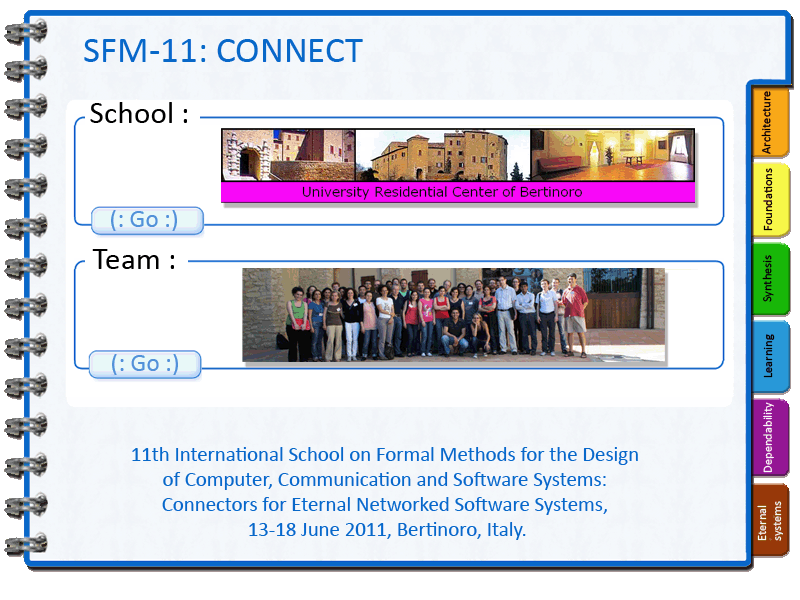 SFM-11: CONNECT

School :

University Residential Center of Bertinoro

(: Go :)

Team :

(: Go :)

11th International School on Formal Methods for the Design of Computer, Communication and Software Systems: Connectors for Eternal Networked Software Systems, 13-18 June 2011, Bertinoro, Italy.

Architecture

Foundations

Synthesis

Learning

Dependability

Eternal systems